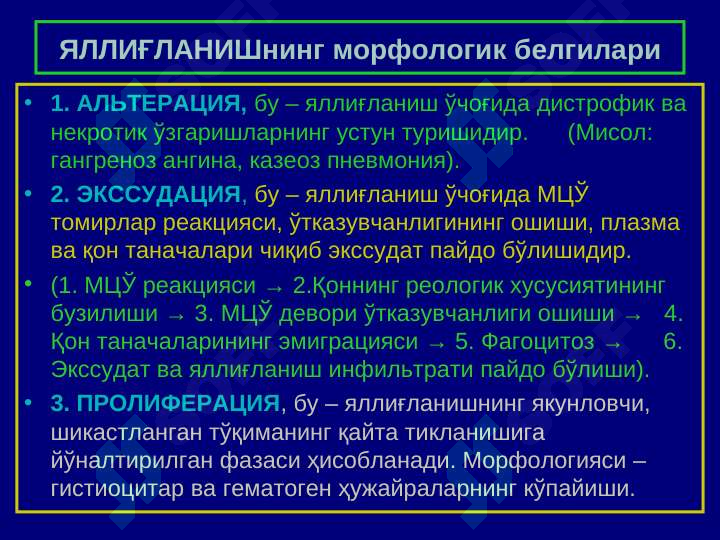 ЯЛЛИҒЛАНИШнинг морфологик белгилари

• 1. АЛЬТЕРАЦИЯ, бу – яллиғланиш ўчоғида дистрофик ва некротик ўзгаришларнинг устун туришидир. (Мисол: гангреноз ангина, казеоз пневмония).

• 2. ЭКССУДАЦИЯ, бу – яллиғланиш ўчоғида МЦЎ томирлар реакцияси, ўтказувчанлигининг ошиши, плазма ва қон таначалари чиқиб экссудат пайдо бўлишидир.

• (1. МЦЎ реакцияси → 2.Қоннинг реологик хусусиятининг бузилиши → 3. МЦЎ девори ўтказувчанлиги ошиши → 4. Қон таначаларининг эмиграцияси → 5. Фагоцитоз → 6. Экссудат ва яллиғланиш инфильтрати пайдо бўлиши).

• 3. ПРОЛИФЕРАЦИЯ, бу – яллиғланишнинг якунловчи, шикастланган тўқиманинг қайта тикланишига йўналтирилган фазаси ҳисобланади. Морфологияси – гистиоцитар ва гематоген ҳужайраларнинг кўпайиши.